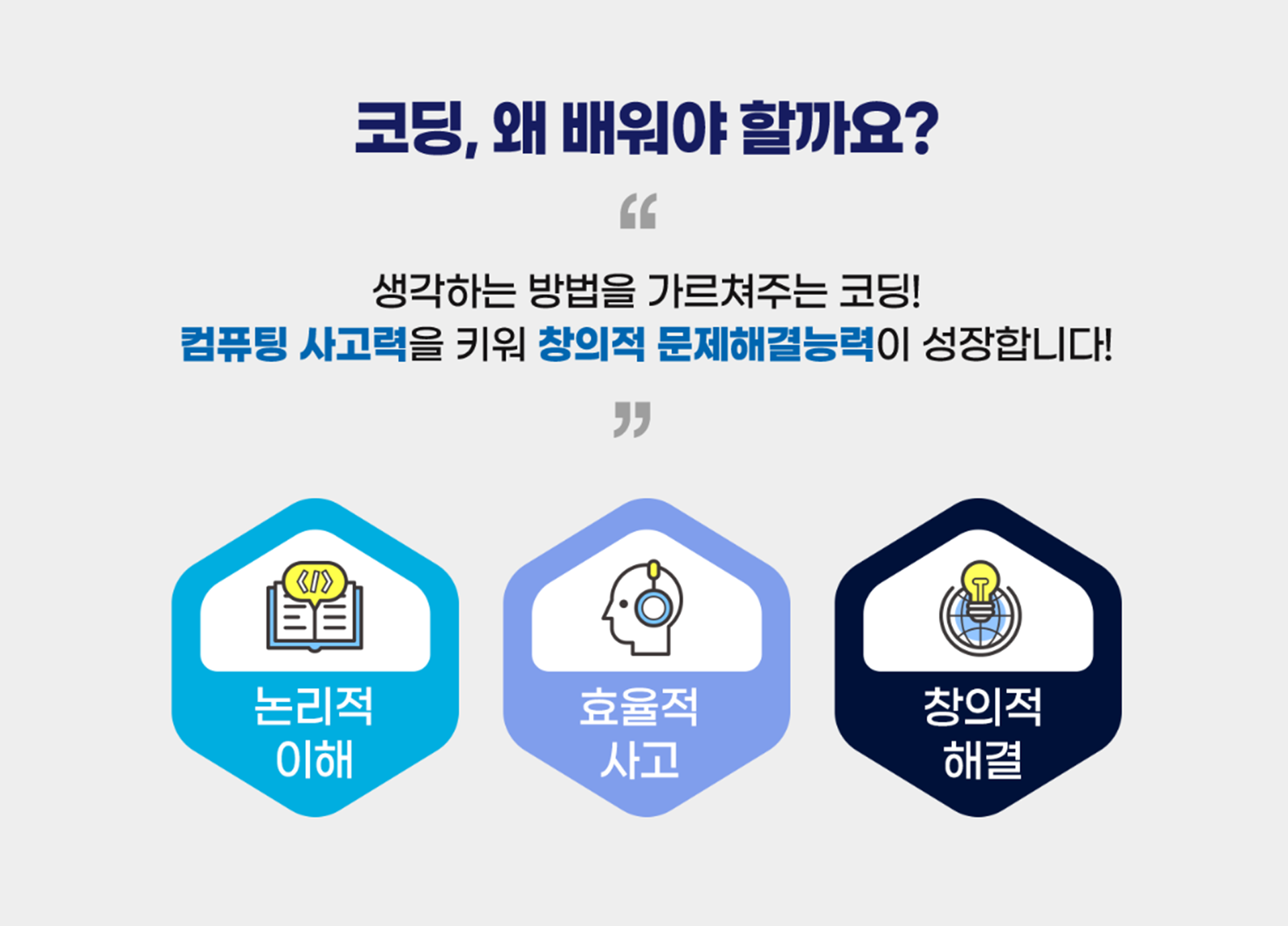 코딩, 왜 배워야 할까요?

“

생각하는 방법을 가르쳐주는 코딩!
컴퓨팅 사고력을 키워 창의적 문제해결능력이 성장합니다!

”

</>

논리적 이해

효율적 사고

창의적 해결